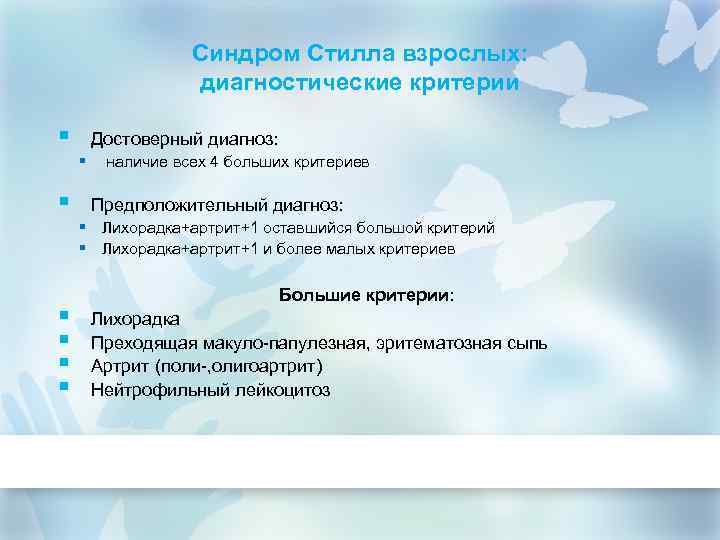 Синдром Стилла взрослых: диагностические критерии

Достоверный диагноз:
наличие всех 4 больших критериев

Предположительный диагноз:
Лихорадка+артрит+1 оставшийся большой критерий
Лихорадка+артрит+1 и более малых критериев

Большие критерии:
Лихорадка
Преходящая макуло-папулезная, эритематозная сыпь
Артрит (поли-,олигоартрит)
Нейтрофильный лейкоцитоз